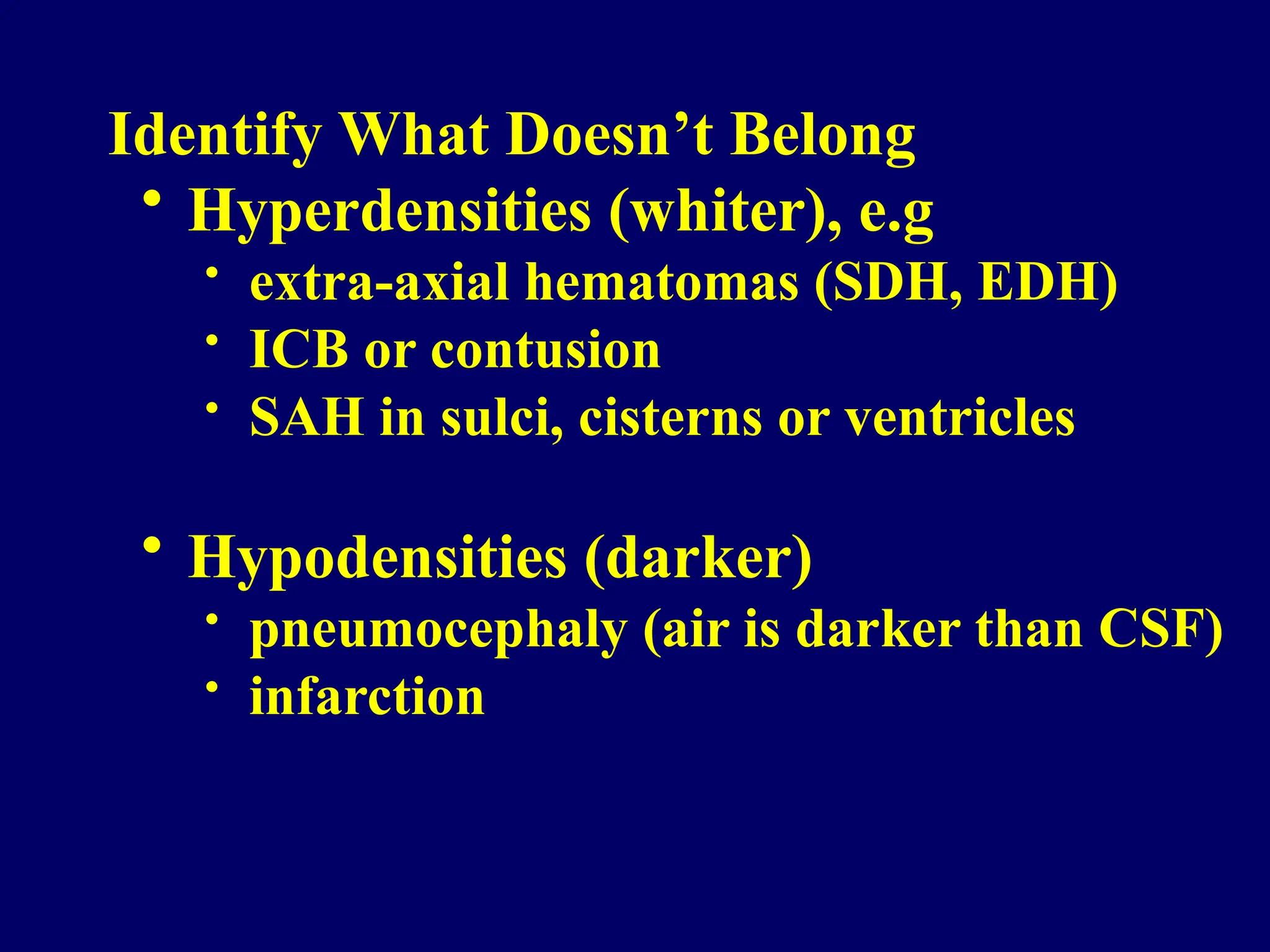 Identify What Doesn’t Belong

• Hyperdensities (whiter), e.g
  • extra-axial hematomas (SDH, EDH)
  • ICB or contusion
  • SAH in sulci, cisterns or ventricles

• Hypodensities (darker)
  • pneumocephaly (air is darker than CSF)
  • infarction